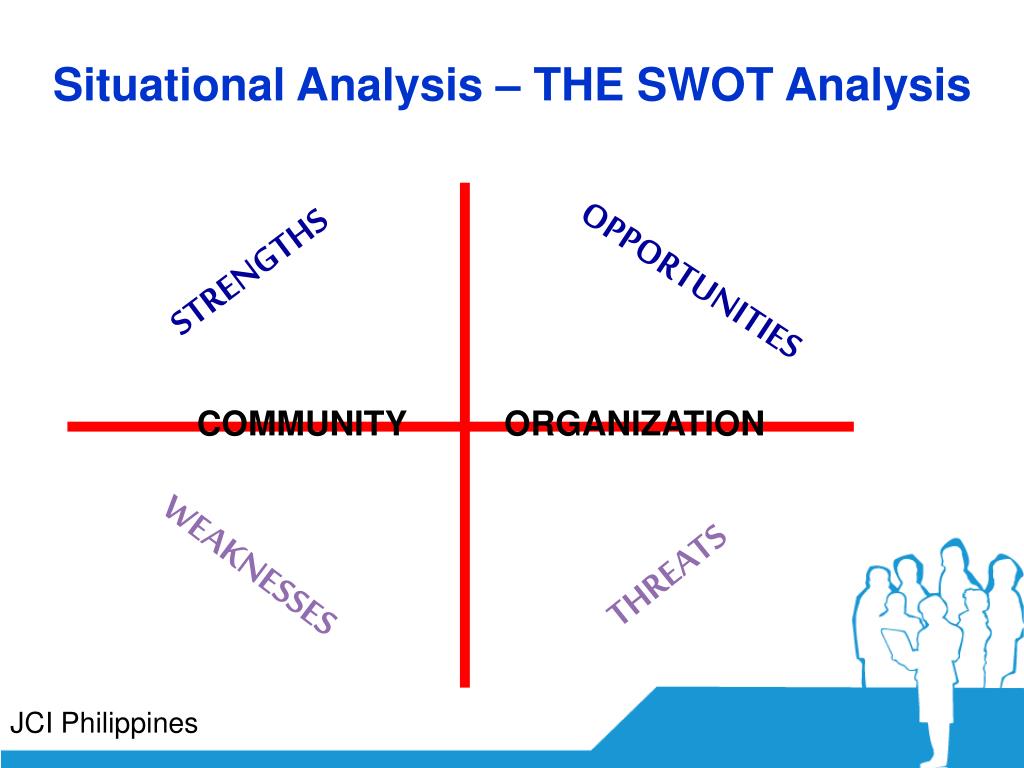 Situational Analysis – THE SWOT Analysis

STRENGTHS

OPPORTUNITIES

COMMUNITY

ORGANIZATION

WEAKNESSES

THREATS

JCI Philippines